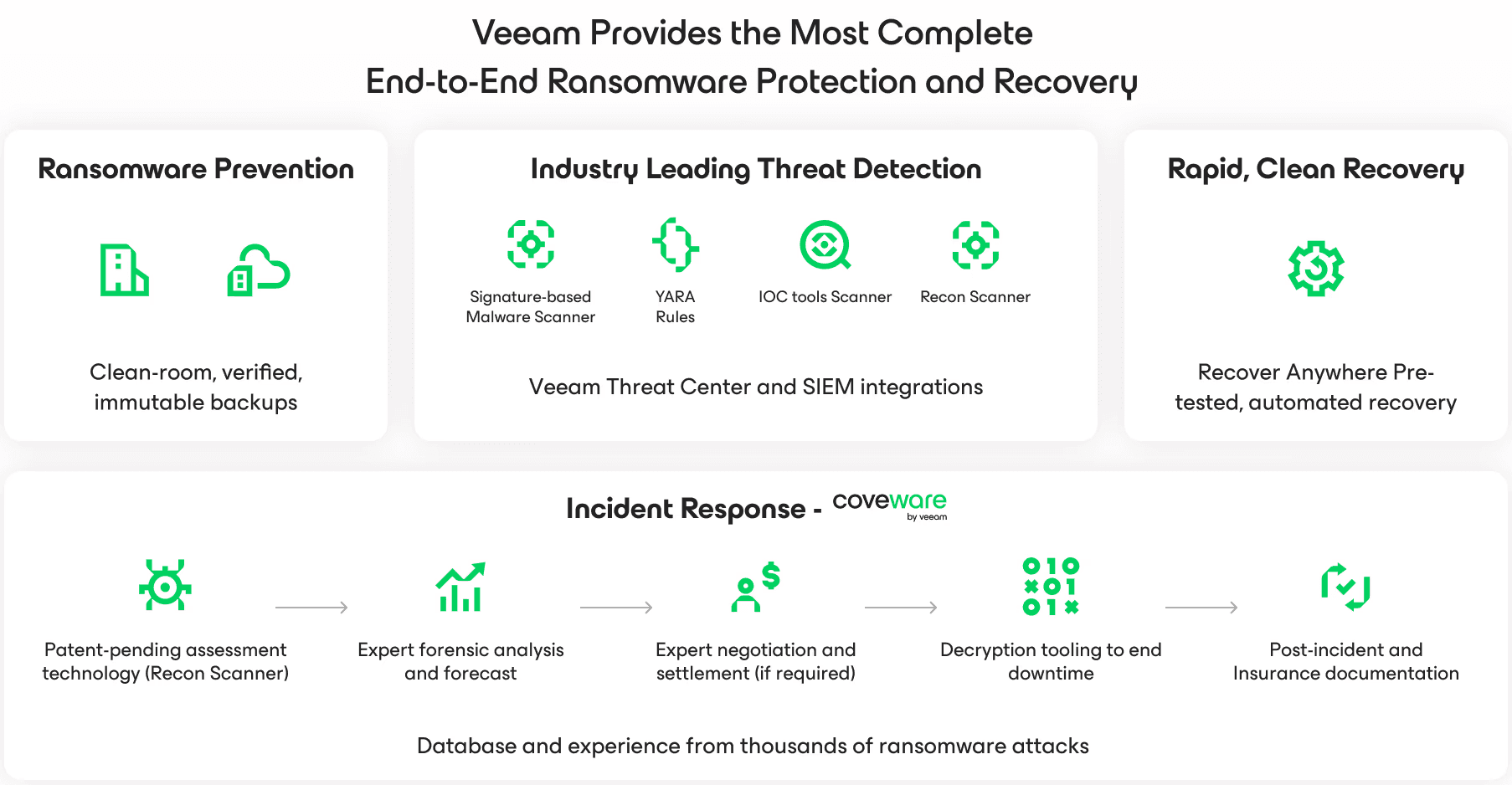 Veeam Provides the Most Complete
End-to-End Ransomware Protection and Recovery

Ransomware Prevention

Clean-room, verified, immutable backups

Industry Leading Threat Detection

Signature-based Malware Scanner

YARA Rules

IOC tools Scanner

Recon Scanner

Veeam Threat Center and SIEM integrations

Rapid, Clean Recovery

Recover Anywhere Pre-tested, automated recovery

Incident Response - coveware by veeam

Patent-pending assessment technology (Recon Scanner)

Expert forensic analysis and forecast

Expert negotiation and settlement (if required)

Decryption tooling to end downtime

Post-incident and Insurance documentation

Database and experience from thousands of ransomware attacks